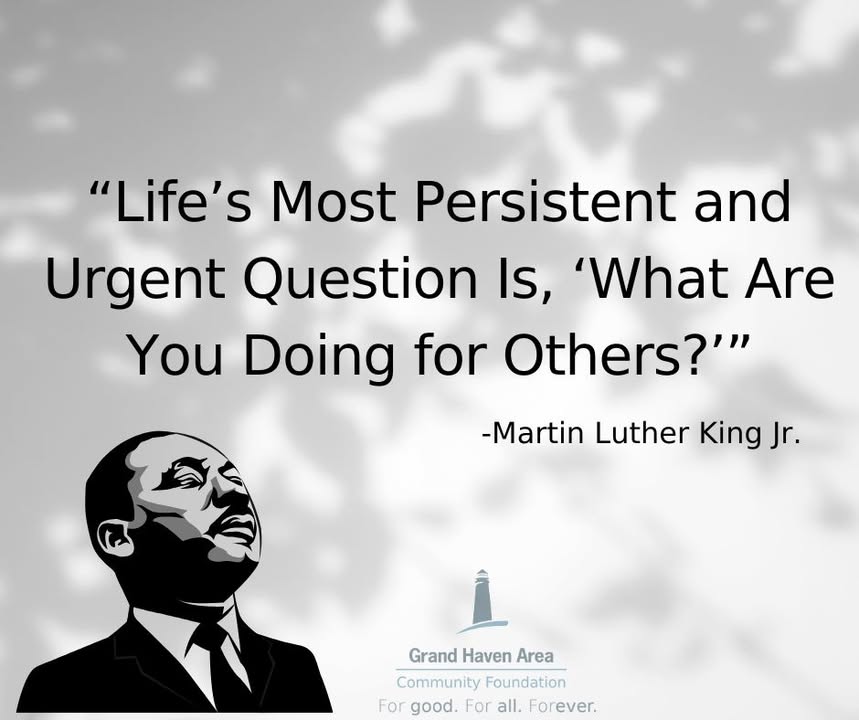 “Life’s Most Persistent and Urgent Question Is, ‘What Are You Doing for Others?’”

-Martin Luther King Jr.

Grand Haven Area
Community Foundation
For good. For all. Forever.